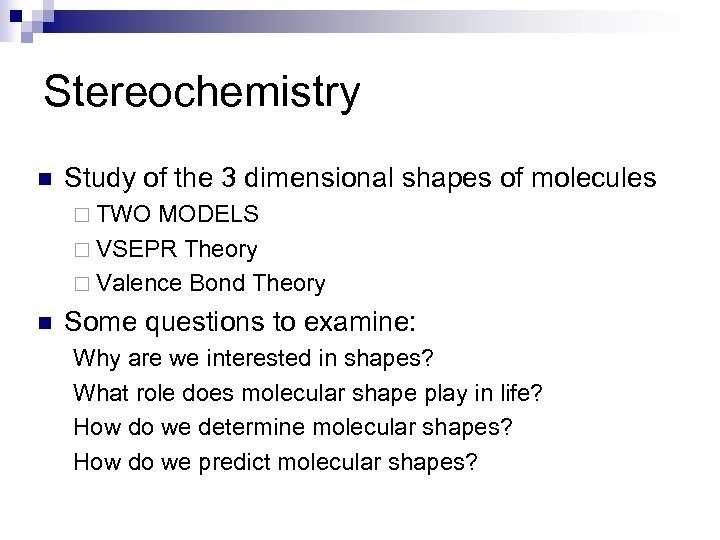 Stereochemistry

Study of the 3 dimensional shapes of molecules

TWO MODELS

VSEPR Theory

Valence Bond Theory

Some questions to examine:

Why are we interested in shapes?

What role does molecular shape play in life?

How do we determine molecular shapes?

How do we predict molecular shapes?